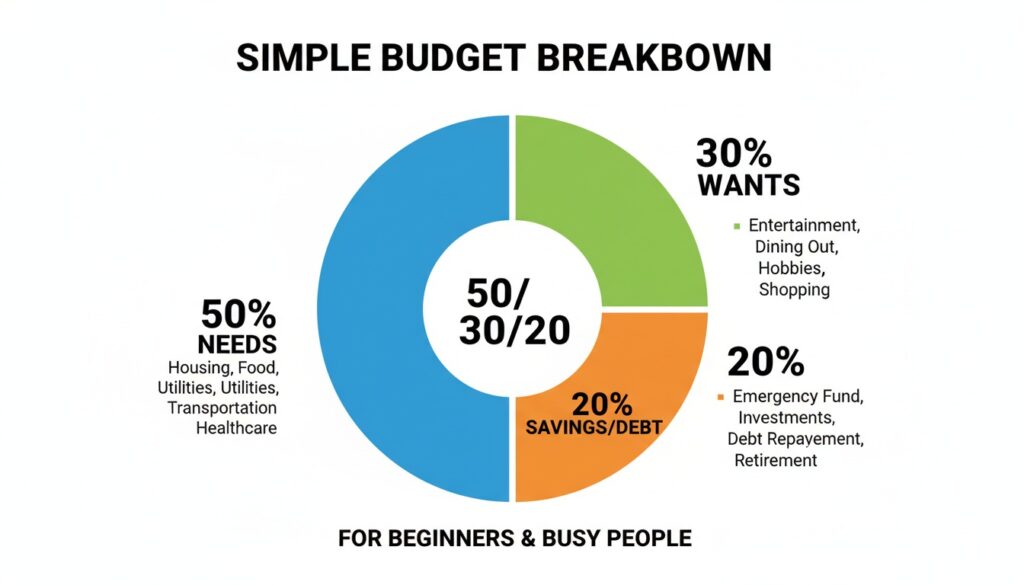 SIMPLE BUDGET BREAKBOWN

50% NEEDS
Housing, Food, Utilities, Utilities, Transportation Healthcare

50/ 30/20

30% WANTS
Entertainment, Dining Out, Hobbies, Shopping

20% SAVINGS/DEBT

20%
Emergency Fund, Investments, Debt Repayement, Retirement

FOR BEGINNERS & BUSY PEOPLE